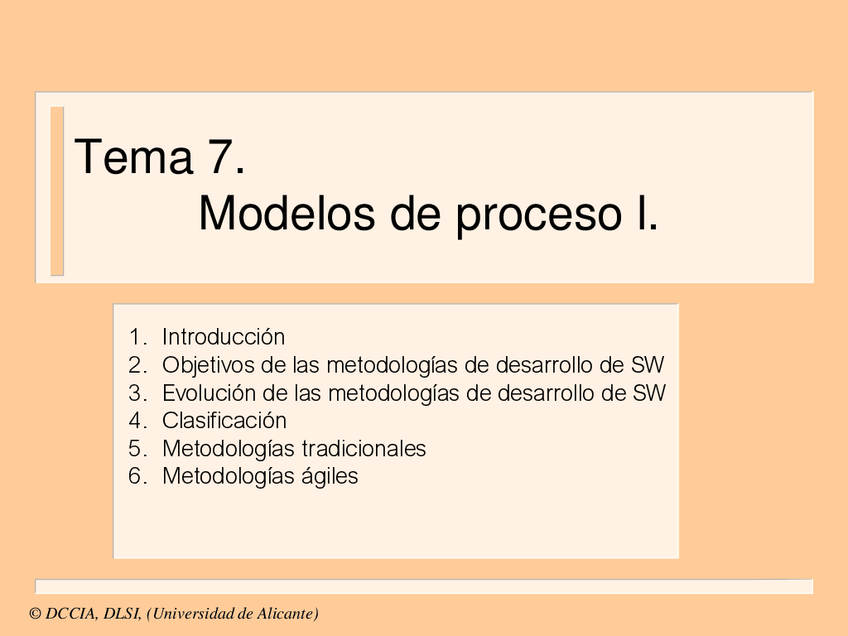 Tema 7.
Modelos de proceso I.

1. Introducción
2. Objetivos de las metodologías de desarrollo de SW
3. Evolución de las metodologías de desarrollo de SW
4. Clasificación
5. Metodologías tradicionales
6. Metodologías ágiles

© DCCIA, DLSI, (Universidad de Alicante)